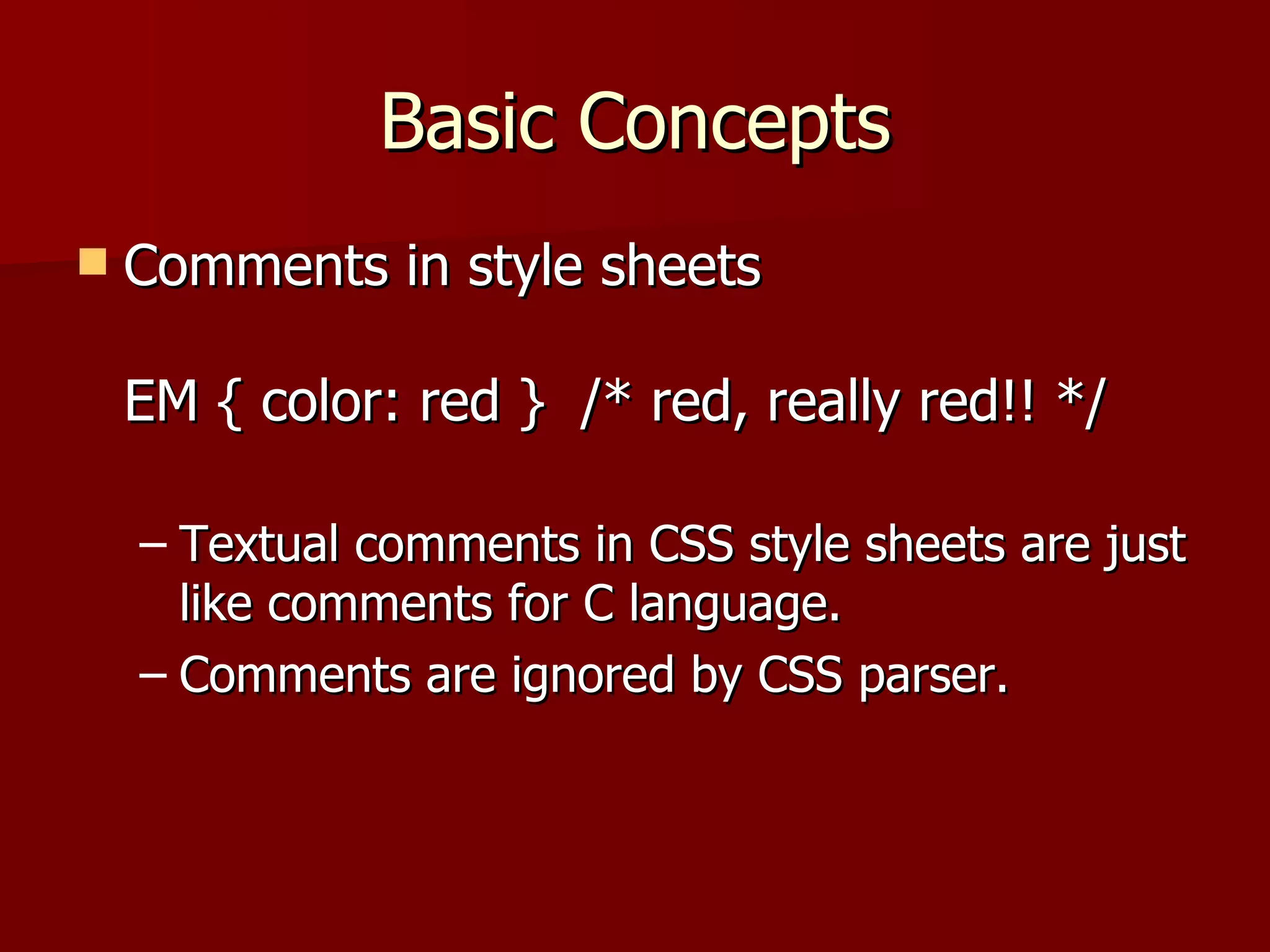 Basic Concepts

Comments in style sheets

EM { color: red }  /* red, really red!! */

– Textual comments in CSS style sheets are just like comments for C language.

– Comments are ignored by CSS parser.